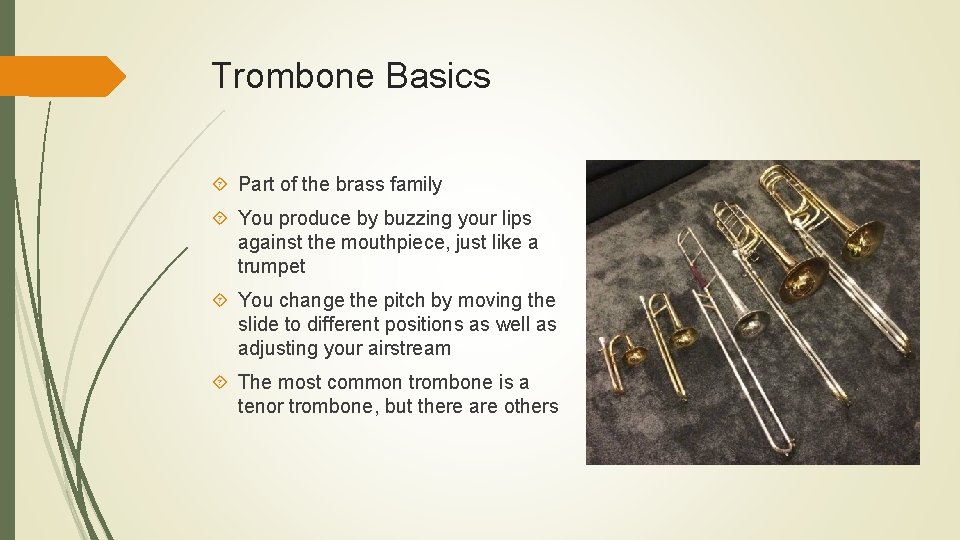 Trombone Basics

Part of the brass family

You produce by buzzing your lips against the mouthpiece, just like a trumpet

You change the pitch by moving the slide to different positions as well as adjusting your airstream

The most common trombone is a tenor trombone, but there are others